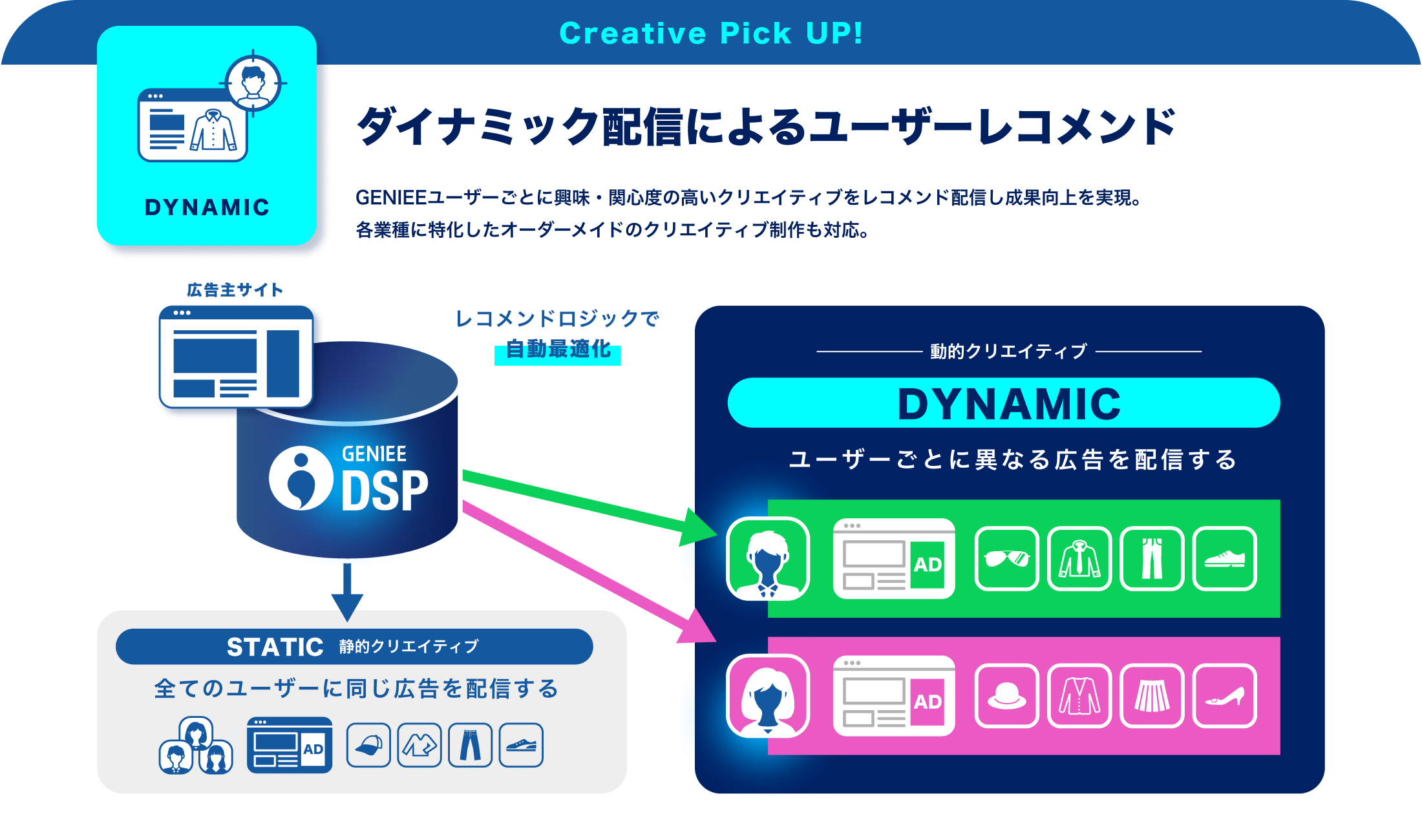 Creative Pick UP!

DYNAMIC

ダイナミック配信によるユーザーレコメンド

GENIEEユーザーごとに興味・関心度の高いクリエイティブをレコメンド配信し成果向上を実現。
各業種に特化したオーダーメイドのクリエイティブ制作も対応。

広告主サイト

レコメンドロジックで
自動最適化

GENIEE
DSP

STATIC 静的クリエイティブ
全てのユーザーに同じ広告を配信する

AD

動的クリエイティブ
DYNAMIC
ユーザーごとに異なる広告を配信する

AD

AD